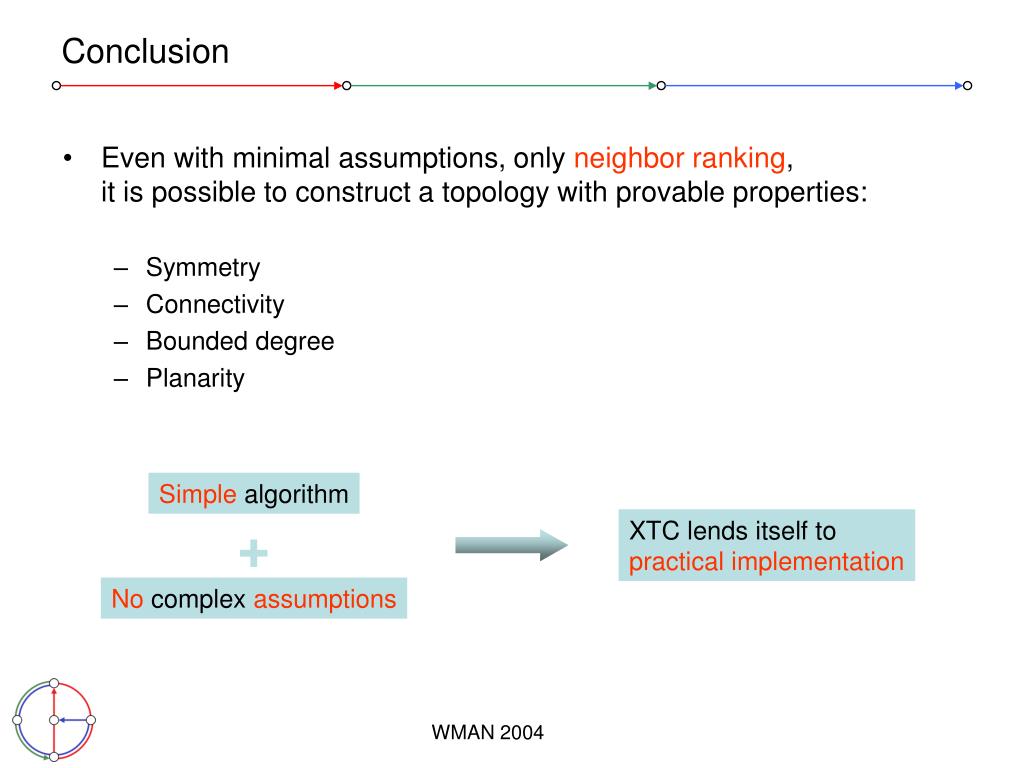 Conclusion

• Even with minimal assumptions, only neighbor ranking, it is possible to construct a topology with provable properties:

– Symmetry
– Connectivity
– Bounded degree
– Planarity

Simple algorithm

+

No complex assumptions

XTC lends itself to practical implementation

WMAN 2004